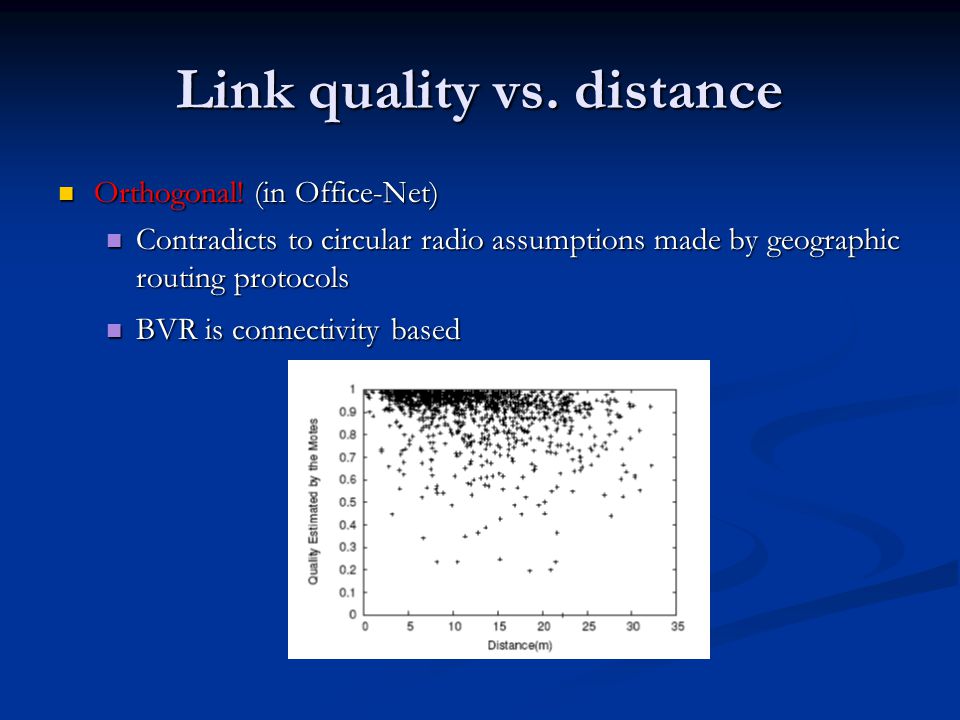 Link quality vs. distance

Orthogonal! (in Office-Net)

Contradicts to circular radio assumptions made by geographic routing protocols

BVR is connectivity based

Quality Estimated by the Motes

1
0.9
0.8
0.7
0.6
0.5
0.4
0.3
0.2
0.1
0

0 5 10 15 20 25 30 35

Distance(m)